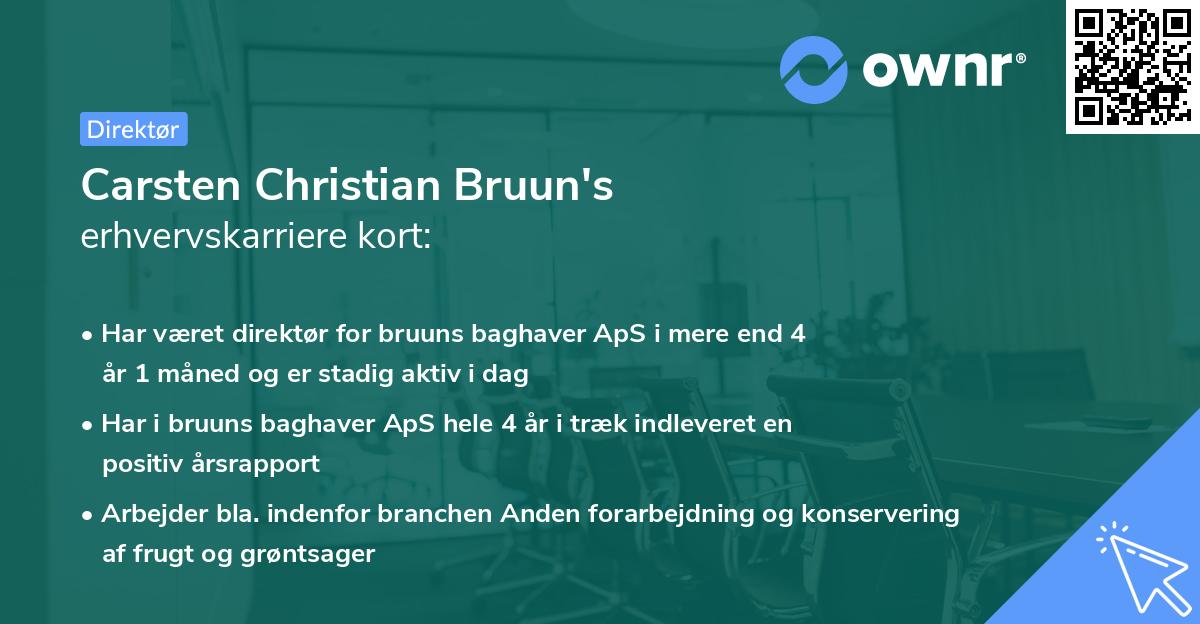 ownr®

Direktør

Carsten Christian Bruun's
erhvervskarriere kort:

• Har været direktør for bruuns baghaver ApS i mere end 4 år 1 måned og er stadig aktiv i dag

• Har i bruuns baghaver ApS hele 4 år i træk indleveret en positiv årsrapport

• Arbejder bla. indenfor branchen Anden forarbejdning og konservering af frugt og grøntsager